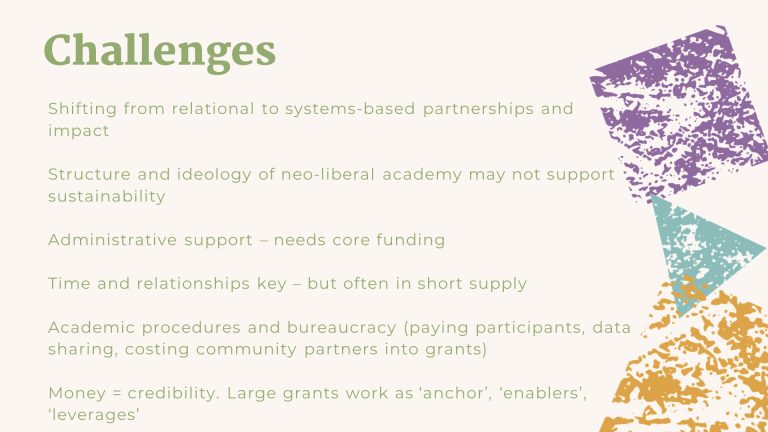 Challenges

Shifting from relational to systems-based partnerships and impact

Structure and ideology of neo-liberal academy may not support sustainability

Administrative support – needs core funding

Time and relationships key – but often in short supply

Academic procedures and bureaucracy (paying participants, data sharing, costing community partners into grants)

Money = credibility. Large grants work as 'anchor', 'enablers', 'leverages'